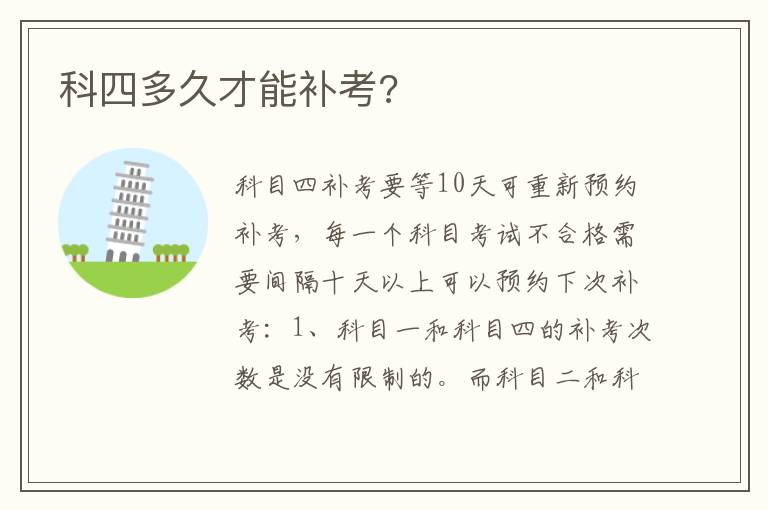 科四多久才能补考?

科目四补考要等10天可重新预约补考，每一个科目考试不合格需要间隔十天以上可以预约下次补考：1、科目一和科目四的补考次数是没有限制的。而科目二和科